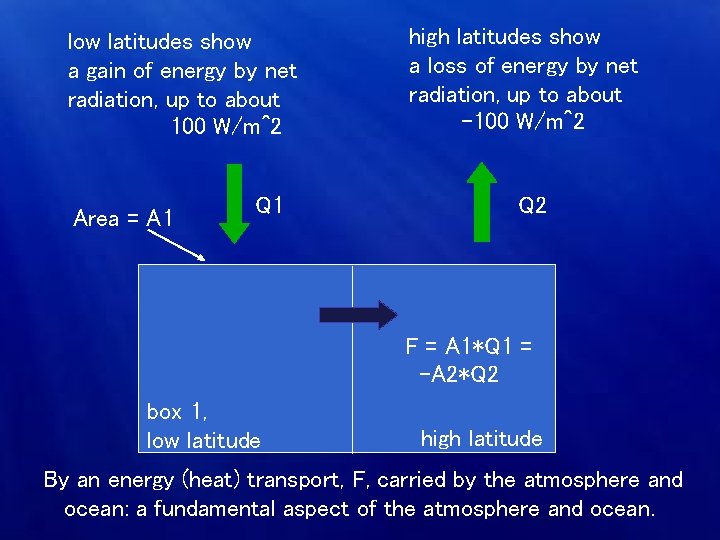 low latitudes show
a gain of energy by net
radiation, up to about
100 W/m^2

high latitudes show
a loss of energy by net
radiation, up to about
-100 W/m^2

Area = A1

Q1

Q2

F = A1*Q1 =
-A2*Q2

box 1,
low latitude

high latitude

By an energy (heat) transport, F, carried by the atmosphere and ocean: a fundamental aspect of the atmosphere and ocean.